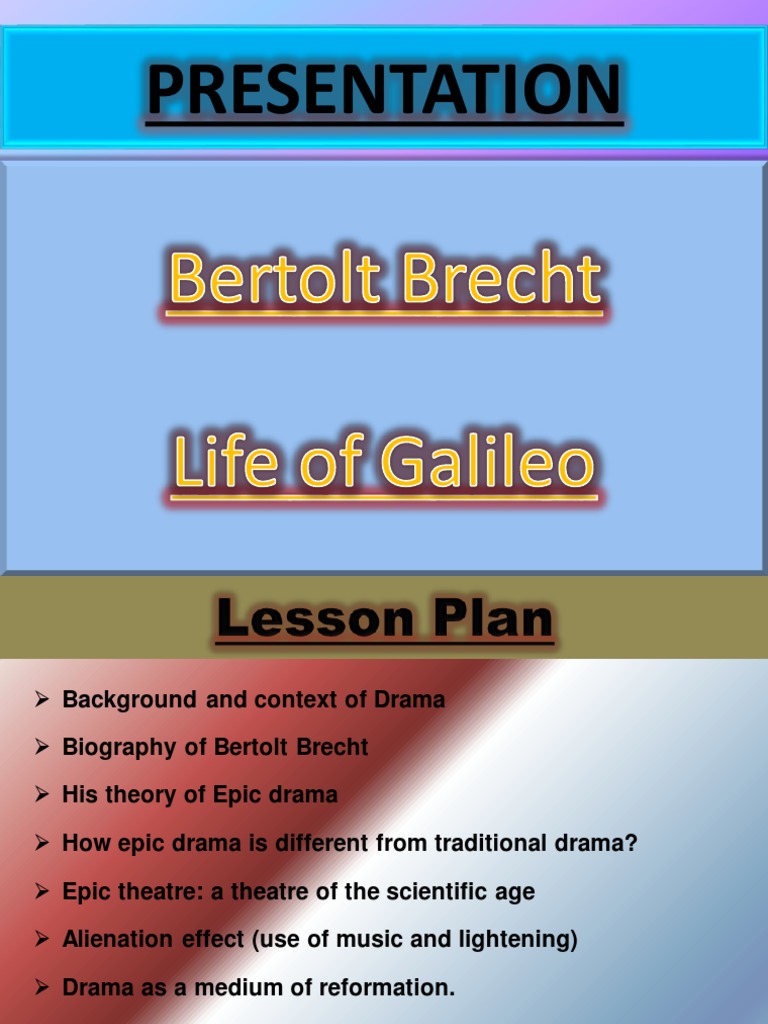 PRESENTATION

Bertolt Brecht

Life of Galileo

Lesson Plan

➢ Background and context of Drama
➢ Biography of Bertolt Brecht
➢ His theory of Epic drama
➢ How epic drama is different from traditional drama?
➢ Epic theatre: a theatre of the scientific age
➢ Alienation effect (use of music and lightening)
➢ Drama as a medium of reformation.